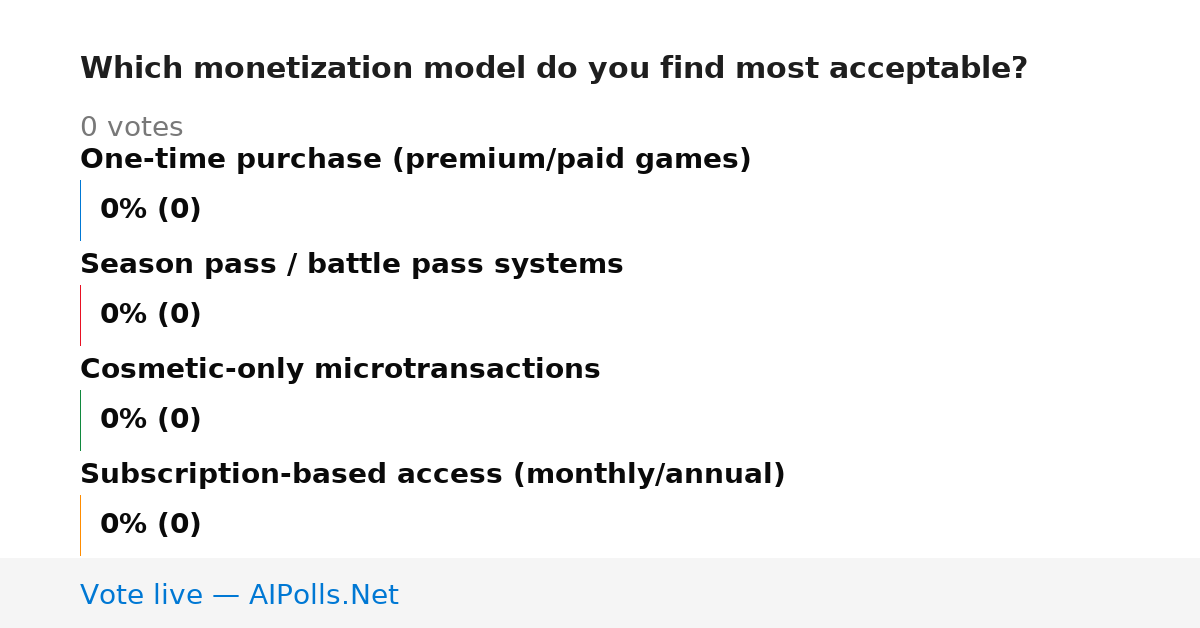 Which monetization model do you find most acceptable?

0 votes

One-time purchase (premium/paid games)

0% (0)

Season pass / battle pass systems

0% (0)

Cosmetic-only microtransactions

0% (0)

Subscription-based access (monthly/annual)

0% (0)

Vote live — AIPolls.Net